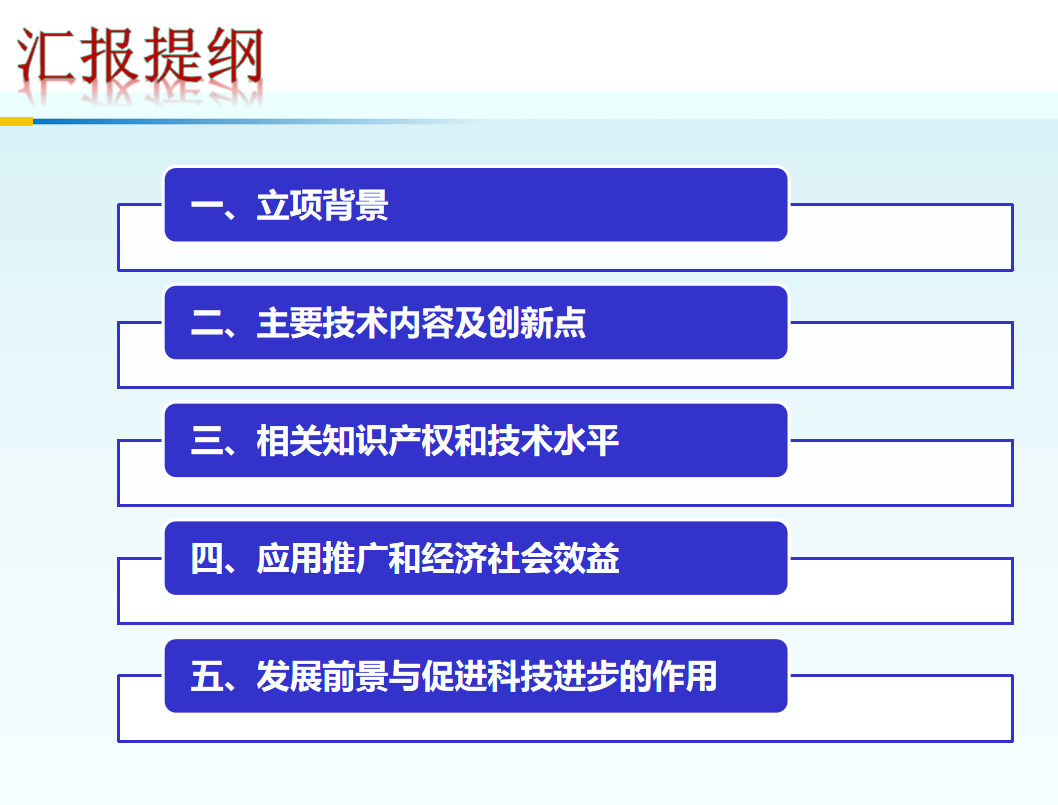 汇报提纲

一、立项背景

二、主要技术内容及创新点

三、相关知识产权和技术水平

四、应用推广和经济社会效益

五、发展前景与促进科技进步的作用